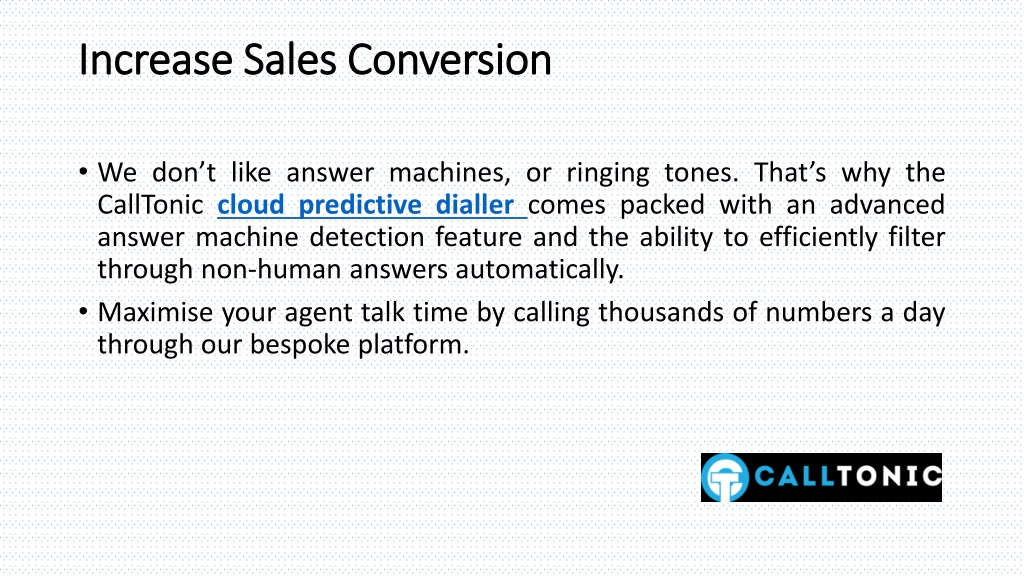 Increase Sales Conversion

• We don’t like answer machines, or ringing tones. That’s why the CallTonic cloud predictive dialler comes packed with an advanced answer machine detection feature and the ability to efficiently filter through non-human answers automatically.

• Maximise your agent talk time by calling thousands of numbers a day through our bespoke platform.

CALLTONIC